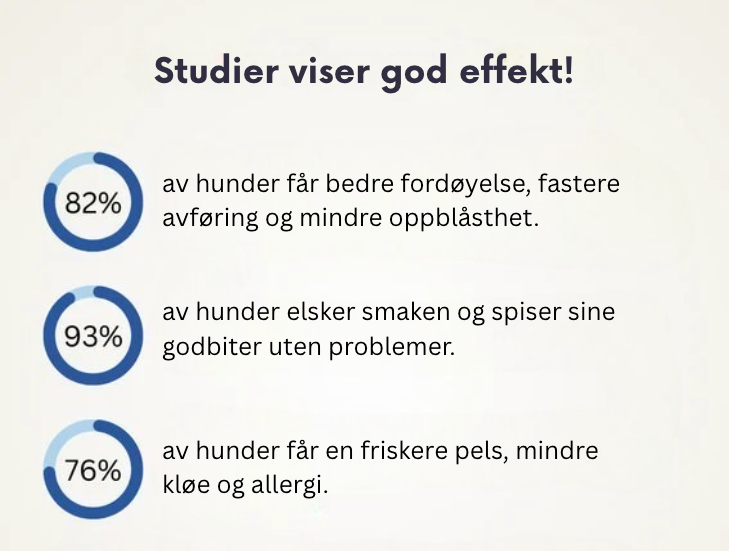 Studier viser god effekt!

82%

av hunder får bedre fordøyelse, fastere avføring og mindre oppblåsthet.

93%

av hunder elsker smaken og spiser sine godbiter uten problemer.

76%

av hunder får en friskere pels, mindre kløe og allergi.